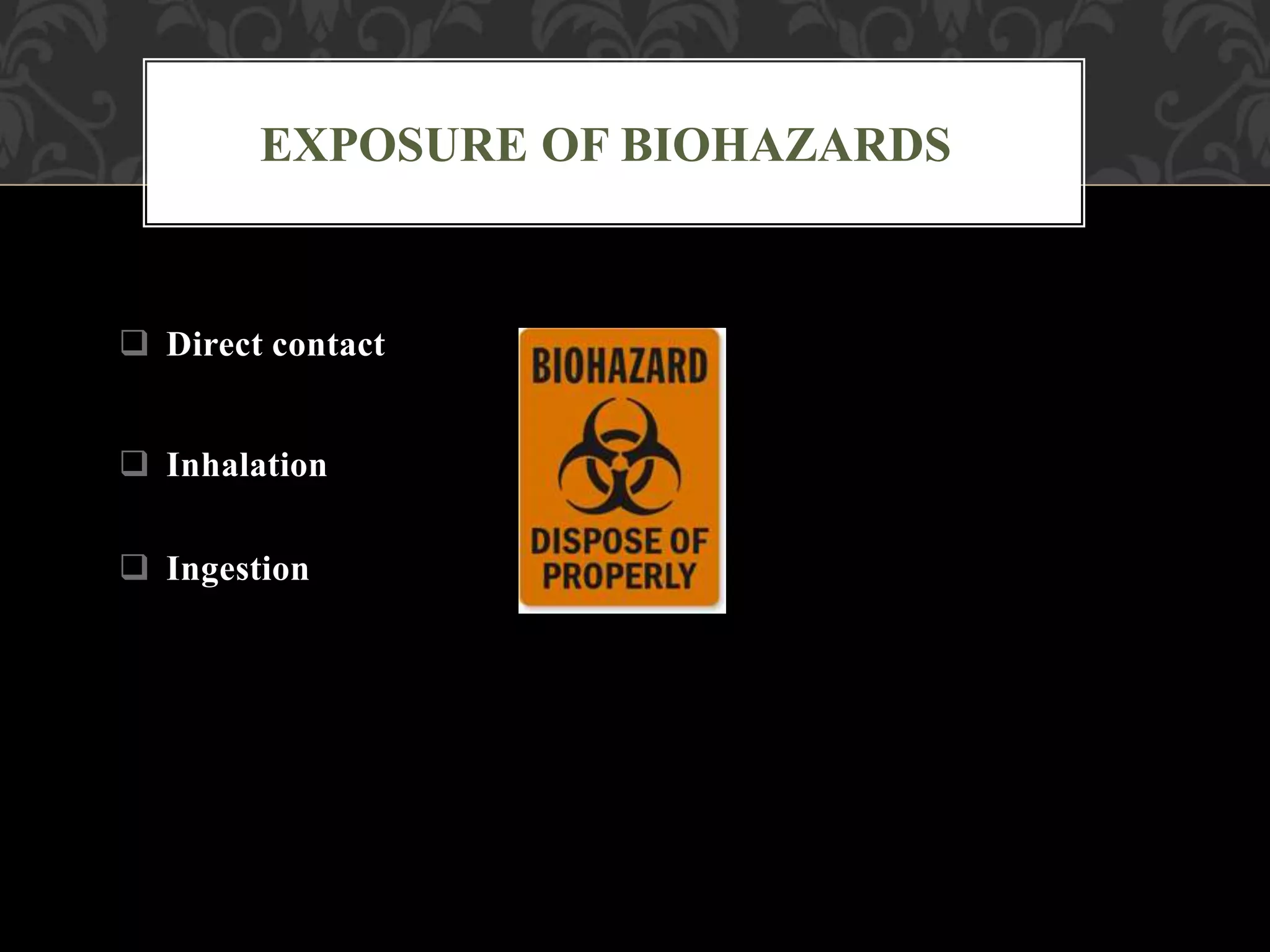 EXPOSURE OF BIOHAZARDS

❑ Direct contact

❑ Inhalation

❑ Ingestion

BIOHAZARD

DISPOSE OF PROPERLY